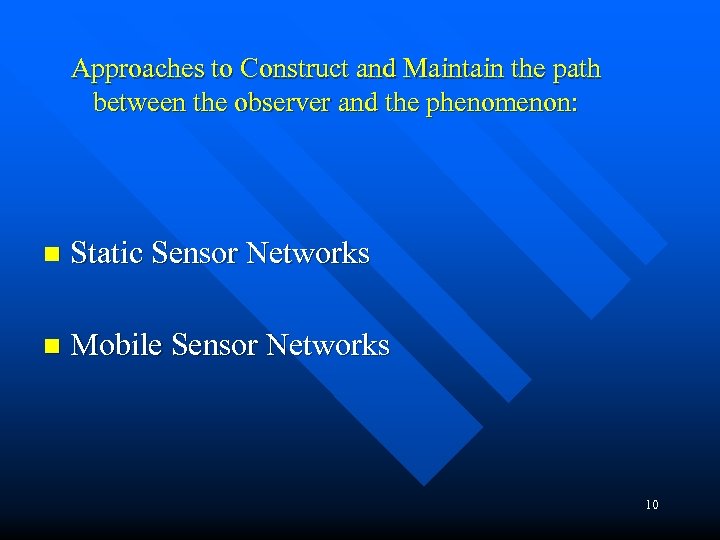 Approaches to Construct and Maintain the path between the observer and the phenomenon:

- Static Sensor Networks
- Mobile Sensor Networks

10